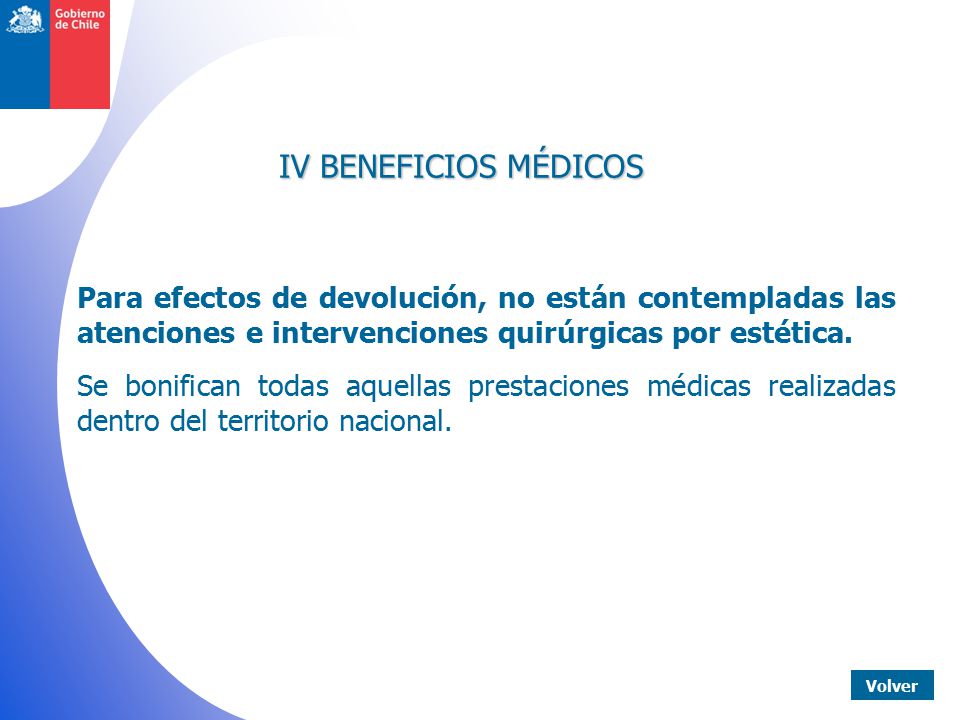 Gobierno de Chile

IV BENEFICIOS MÉDICOS

Para efectos de devolución, no están contempladas las atenciones e intervenciones quirúrgicas por estética.

Se bonifican todas aquellas prestaciones médicas realizadas dentro del territorio nacional.

Volver